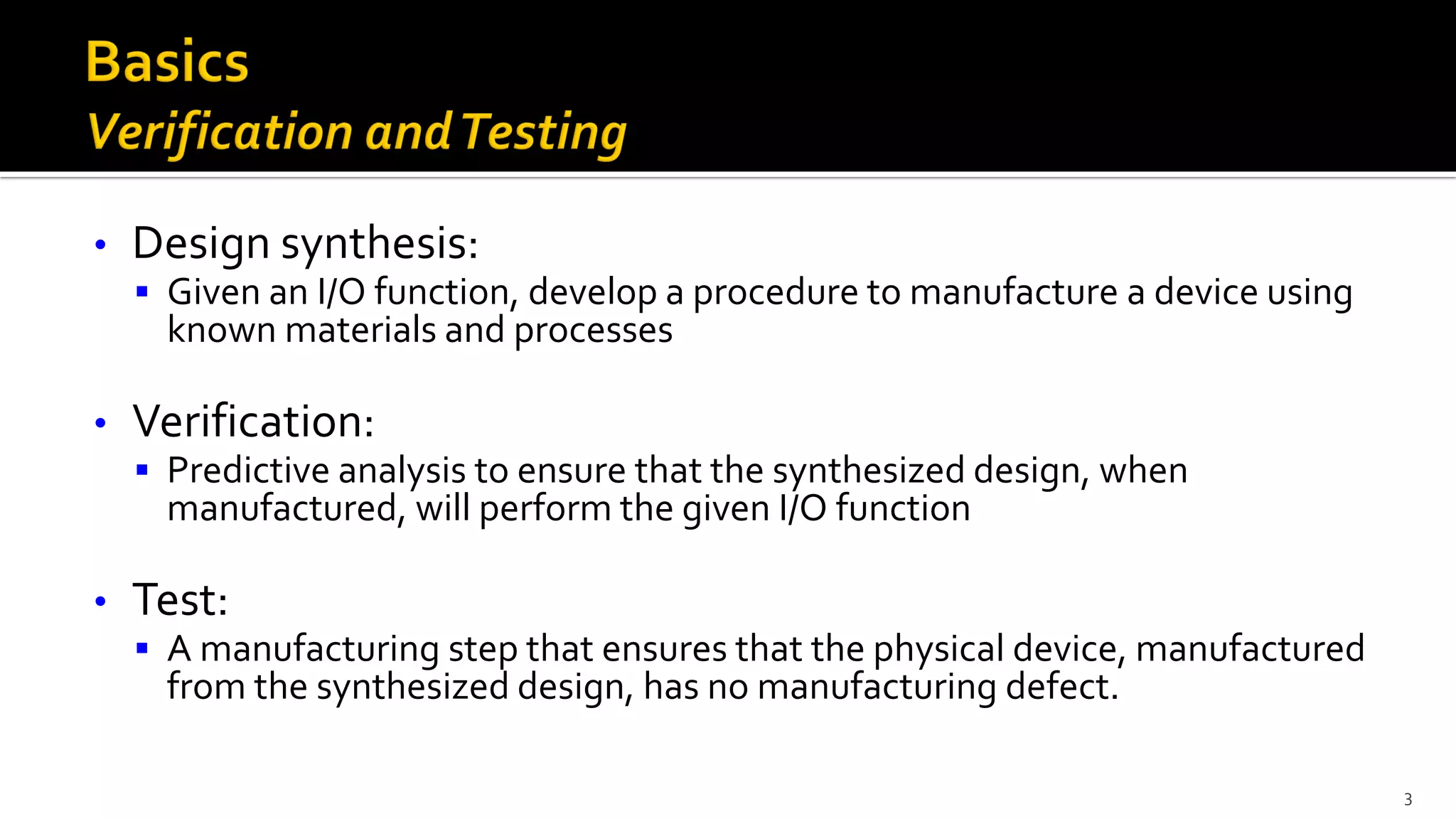 Basics
Verification and Testing

• Design synthesis:
▪ Given an I/O function, develop a procedure to manufacture a device using known materials and processes

• Verification:
▪ Predictive analysis to ensure that the synthesized design, when manufactured, will perform the given I/O function

• Test:
▪ A manufacturing step that ensures that the physical device, manufactured from the synthesized design, has no manufacturing defect.

3